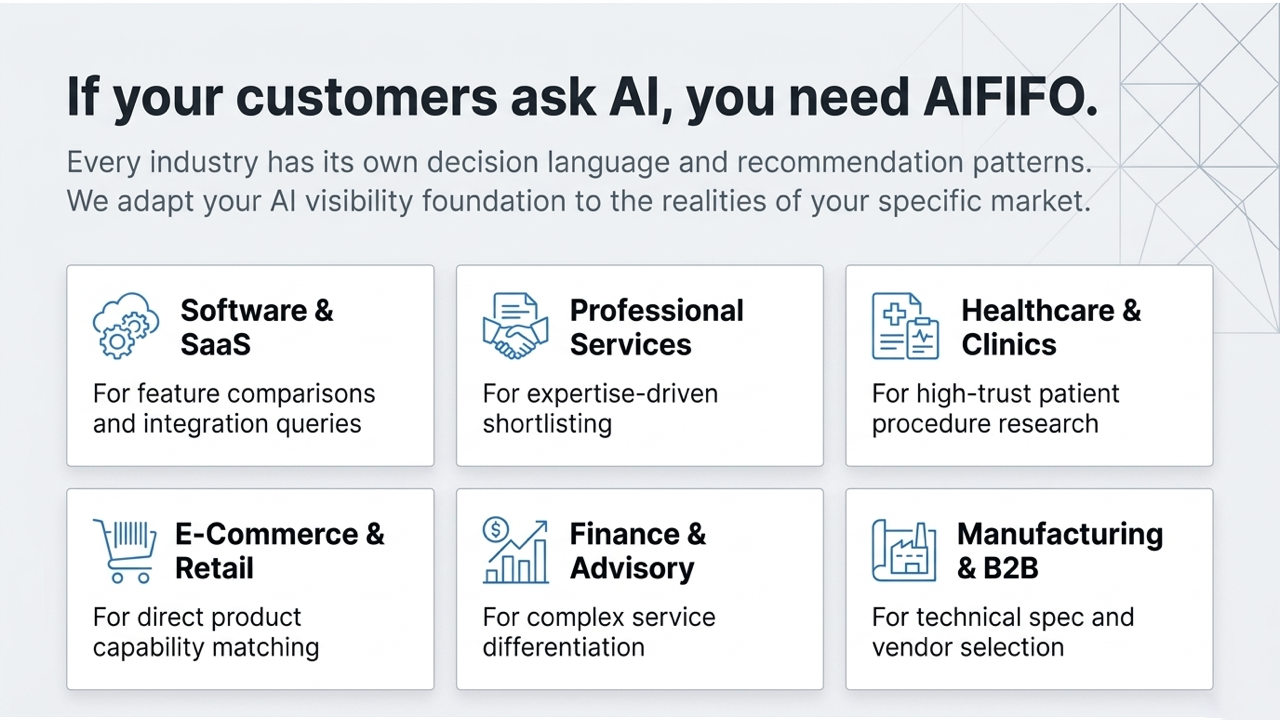 If your customers ask AI, you need AIFIFO.

Every industry has its own decision language and recommendation patterns. We adapt your AI visibility foundation to the realities of your specific market.

Software & SaaS

For feature comparisons and integration queries

Professional Services

For expertise-driven shortlisting

Healthcare & Clinics

For high-trust patient procedure research

E-Commerce & Retail

For direct product capability matching

Finance & Advisory

For complex service differentiation

Manufacturing & B2B

For technical spec and vendor selection